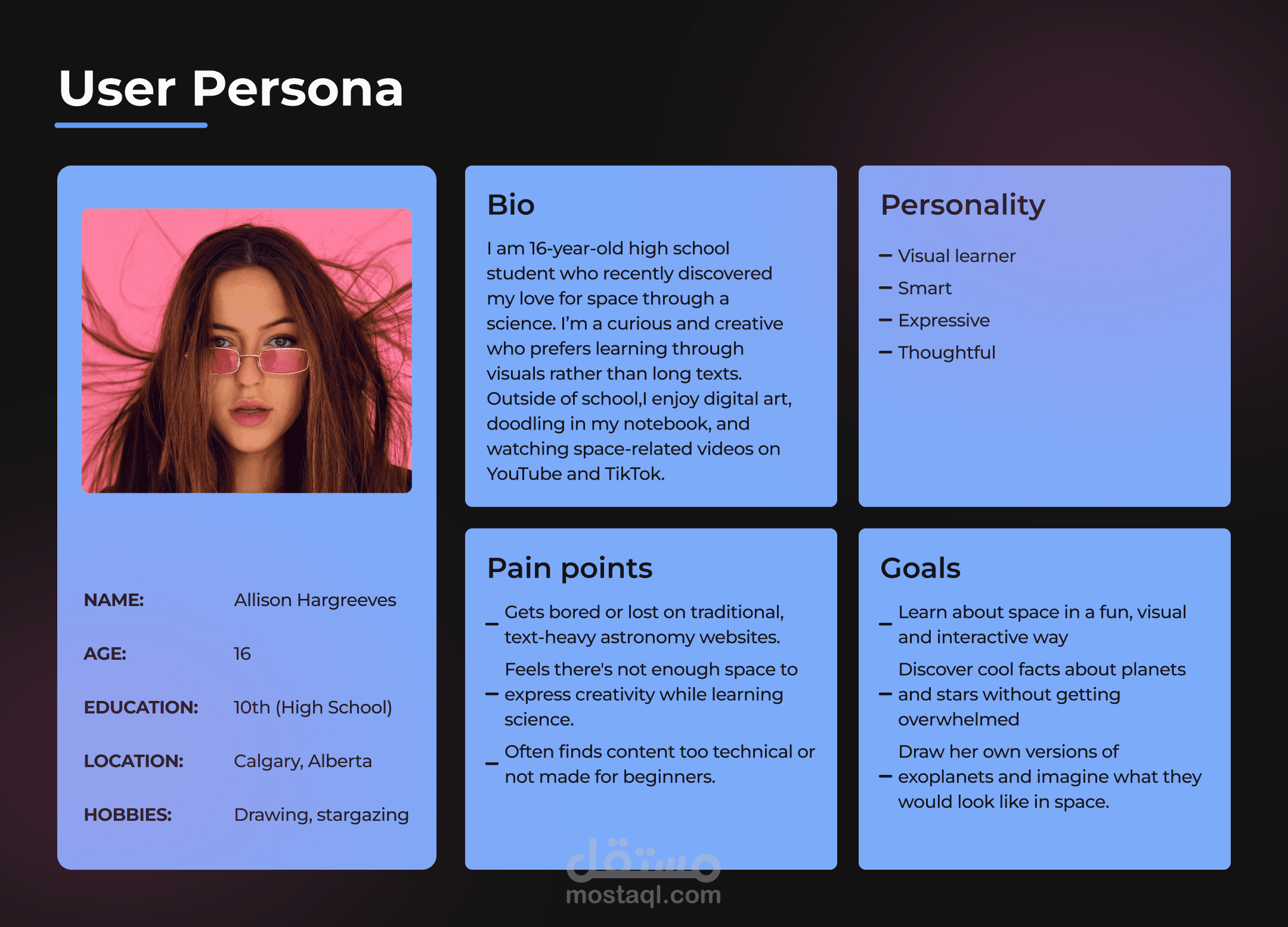 User Persona

NAME: Allison Hargreeves

AGE: 16

EDUCATION: 10th (High School)

LOCATION: Calgary, Alberta

HOBBIES: Drawing, stargazing

Bio

I am 16-year-old high school student who recently discovered my love for space through a science. I'm a curious and creative who prefers learning through visuals rather than long texts. Outside of school,I enjoy digital art, doodling in my notebook, and watching space-related videos on YouTube and TikTok.

Personality

– Visual learner
– Smart
– Expressive
– Thoughtful

Pain points

– Gets bored or lost on traditional, text-heavy astronomy websites.
– Feels there's not enough space to express creativity while learning science.
– Often finds content too technical or not made for beginners.

Goals

– Learn about space in a fun, visual and interactive way
– Discover cool facts about planets and stars without getting overwhelmed
– Draw her own versions of exoplanets and imagine what they would look like in space.

مستقل
mostaql.com